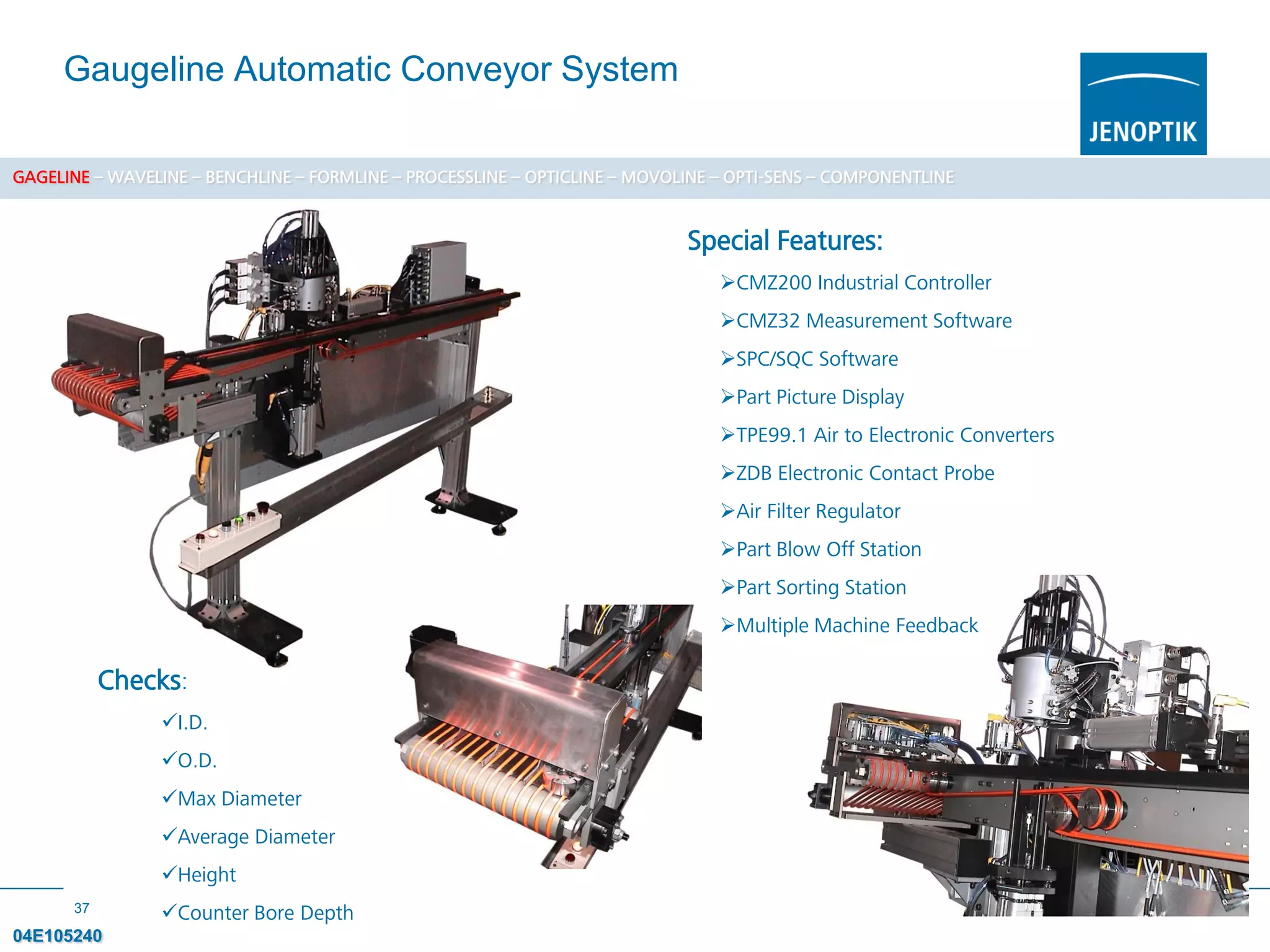 Gaugeline Automatic Conveyor System

JENOPTIK

GAGELINE – WAVELINE – BENCHLINE – FORMLINE – PROCESSLINE – OPTICLINE – MOVOLINE – OPTI-SENS – COMPONENTLINE

Special Features:

➢CMZ200 Industrial Controller

➢CMZ32 Measurement Software

➢SPC/SQC Software

➢Part Picture Display

➢TPE99.1 Air to Electronic Converters

➢ZDB Electronic Contact Probe

➢Air Filter Regulator

➢Part Blow Off Station

➢Part Sorting Station

➢Multiple Machine Feedback

Checks:

✓I.D.

✓O.D.

✓Max Diameter

✓Average Diameter

✓Height

✓Counter Bore Depth

37

04E105240